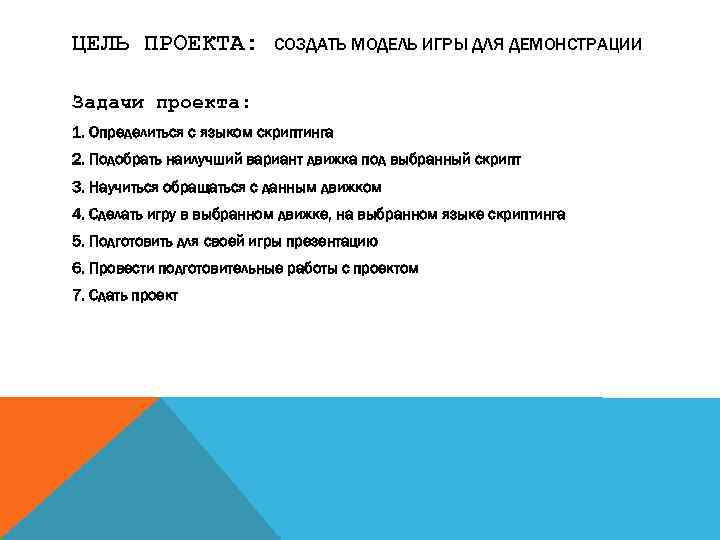 ЦЕЛЬ ПРОЕКТА: СОЗДАТЬ МОДЕЛЬ ИГРЫ ДЛЯ ДЕМОНСТРАЦИИ

Задачи проекта:

1. Определиться с языком скриптинга

2. Подобрать наилучший вариант движка под выбранный скрипт

3. Научиться обращаться с данным движком

4. Сделать игру в выбранном движке, на выбранном языке скриптинга

5. Подготовить для своей игры презентацию

6. Провести подготовительные работы с проектом

7. Сдать проект